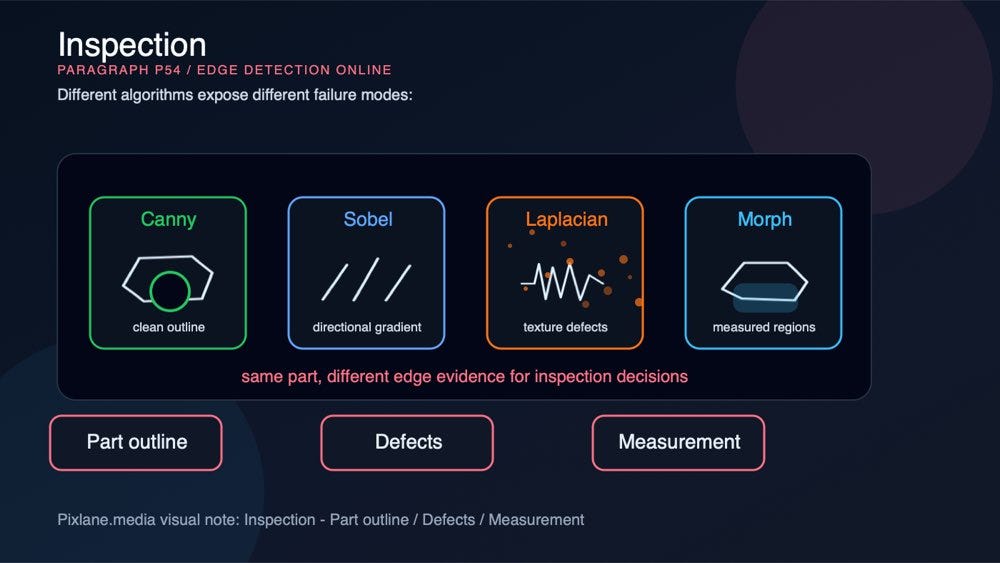 Inspection
PARAGRAPH P54 / EDGE DETECTION ONLINE
Different algorithms expose different failure modes:

Canny
clean outline

Sobel
directional gradient

Laplacian
texture defects

Morph
measured regions

same part, different edge evidence for inspection decisions

Part outline

Defects

Measurement

Pixlane.media visual note: Inspection - Part outline / Defects / Measurement